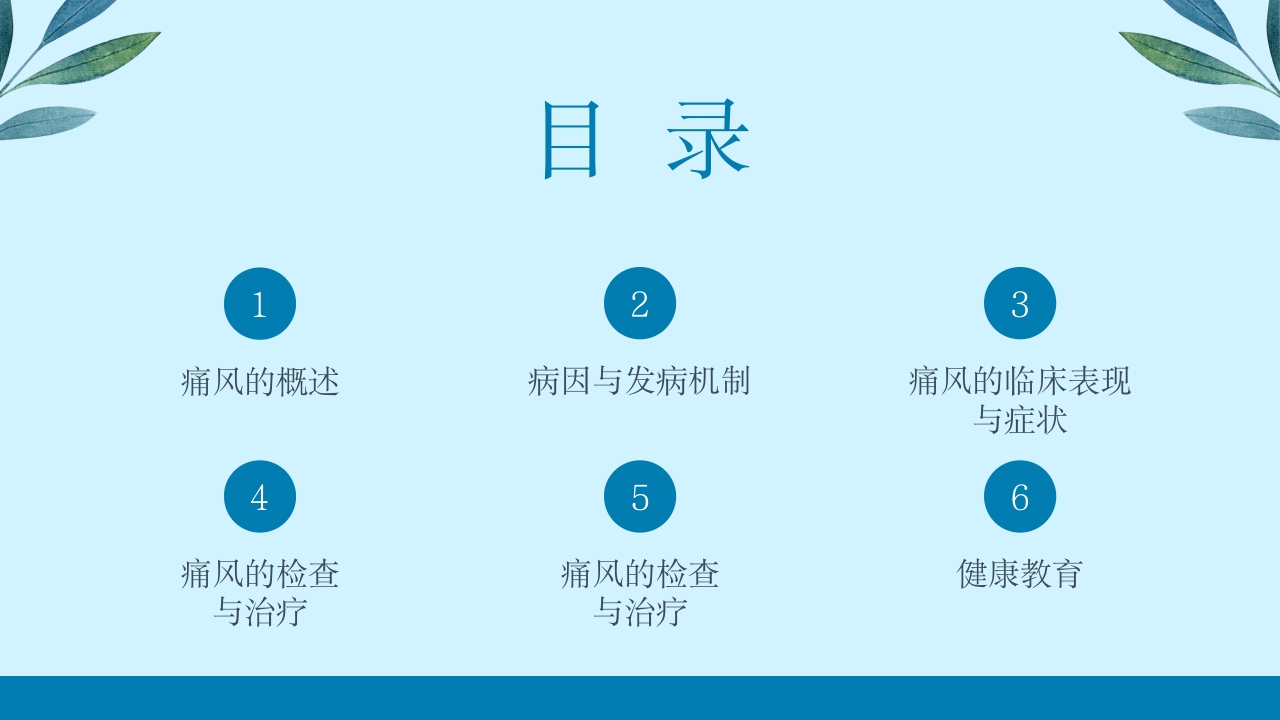 目 录

1

痛风的概述

2

病因与发病机制

3

痛风的临床表现与症状

4

痛风的检查与治疗

5

痛风的检查与治疗

6

健康教育